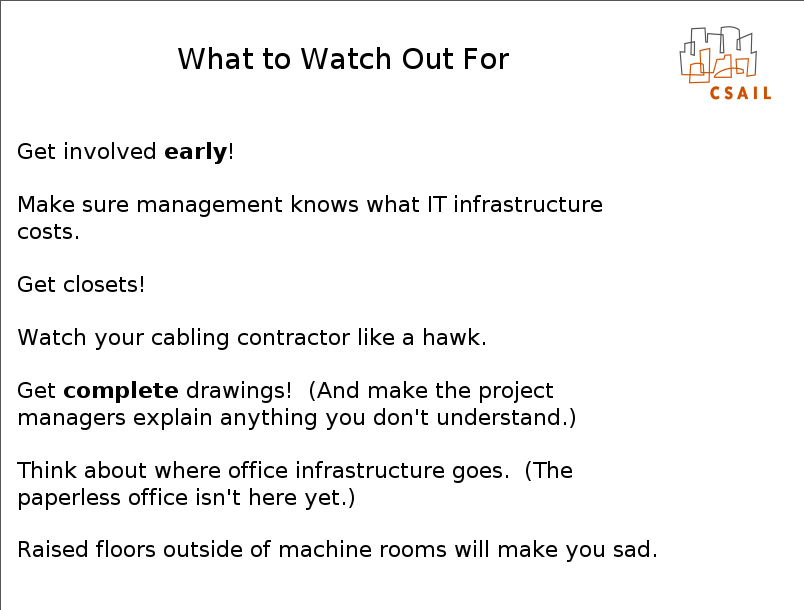 What to Watch Out For

CSAIL

Get involved early!

Make sure management knows what IT infrastructure costs.

Get closets!

Watch your cabling contractor like a hawk.

Get complete drawings!  (And make the project managers explain anything you don't understand.)

Think about where office infrastructure goes.  (The paperless office isn't here yet.)

Raised floors outside of machine rooms will make you sad.